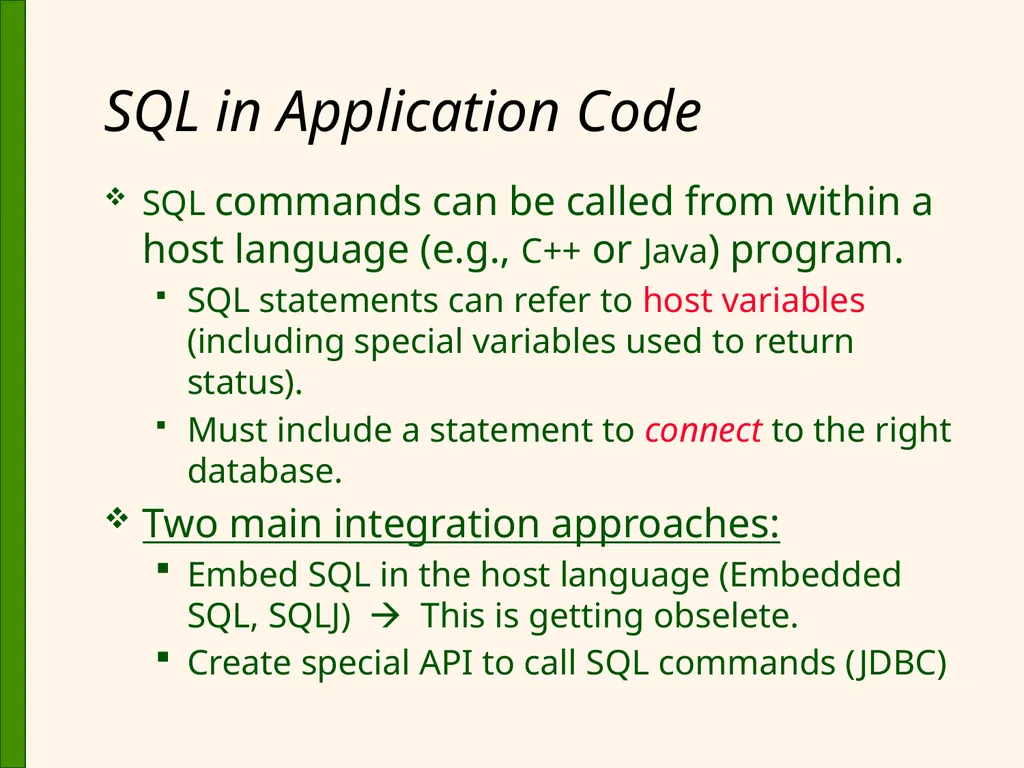 SQL in Application Code

❖ SQL commands can be called from within a host language (e.g., C++ or Java) program.

▪ SQL statements can refer to host variables (including special variables used to return status).

▪ Must include a statement to connect to the right database.

❖ Two main integration approaches:

▪ Embed SQL in the host language (Embedded SQL, SQLJ) → This is getting obselete.

▪ Create special API to call SQL commands (JDBC)